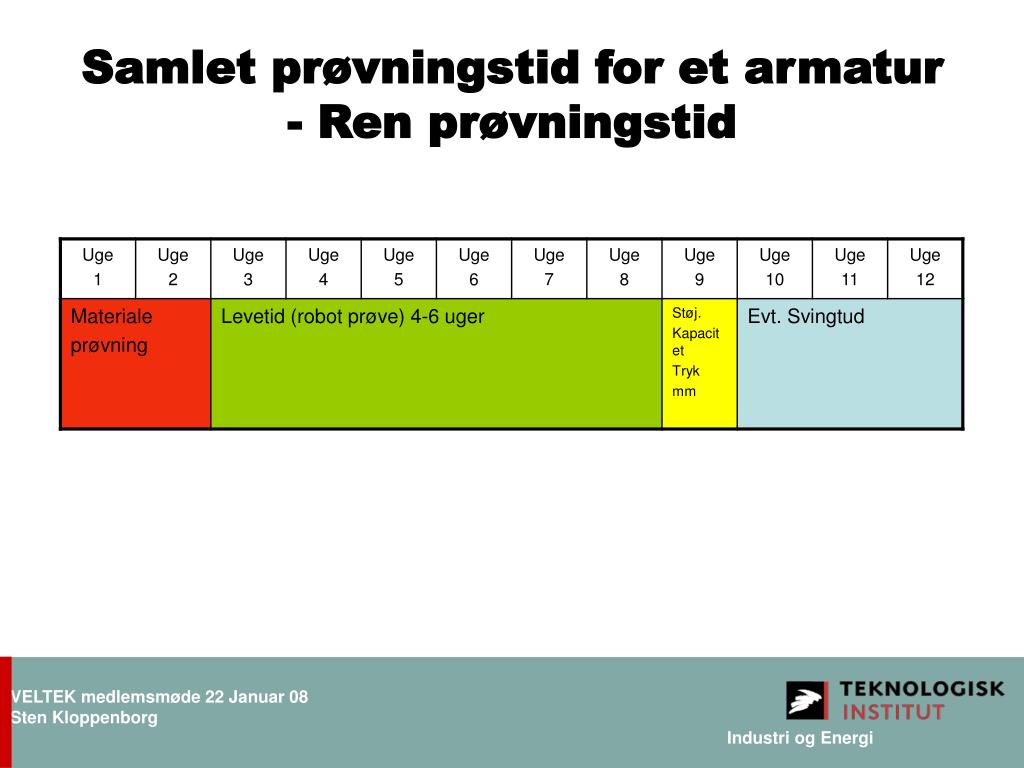 Samlet prøvningstid for et armatur
- Ren prøvningstid

| Uge 1 | Uge 2 | Uge 3 | Uge 4 | Uge 5 | Uge 6 | Uge 7 | Uge 8 | Uge 9 | Uge 10 | Uge 11 | Uge 12 |
|---|---|---|---|---|---|---|---|---|---|---|---|
| Materiale prøvning | | Levetid (robot prøve) 4-6 uger | | | | | | Støj. Kapacitet Tryk mm | Evt. Svingtud | | |

VELTEK medlemsmøde 22 Januar 08
Sten Kloppenborg

TEKNOLOGISK INSTITUT
Industri og Energi